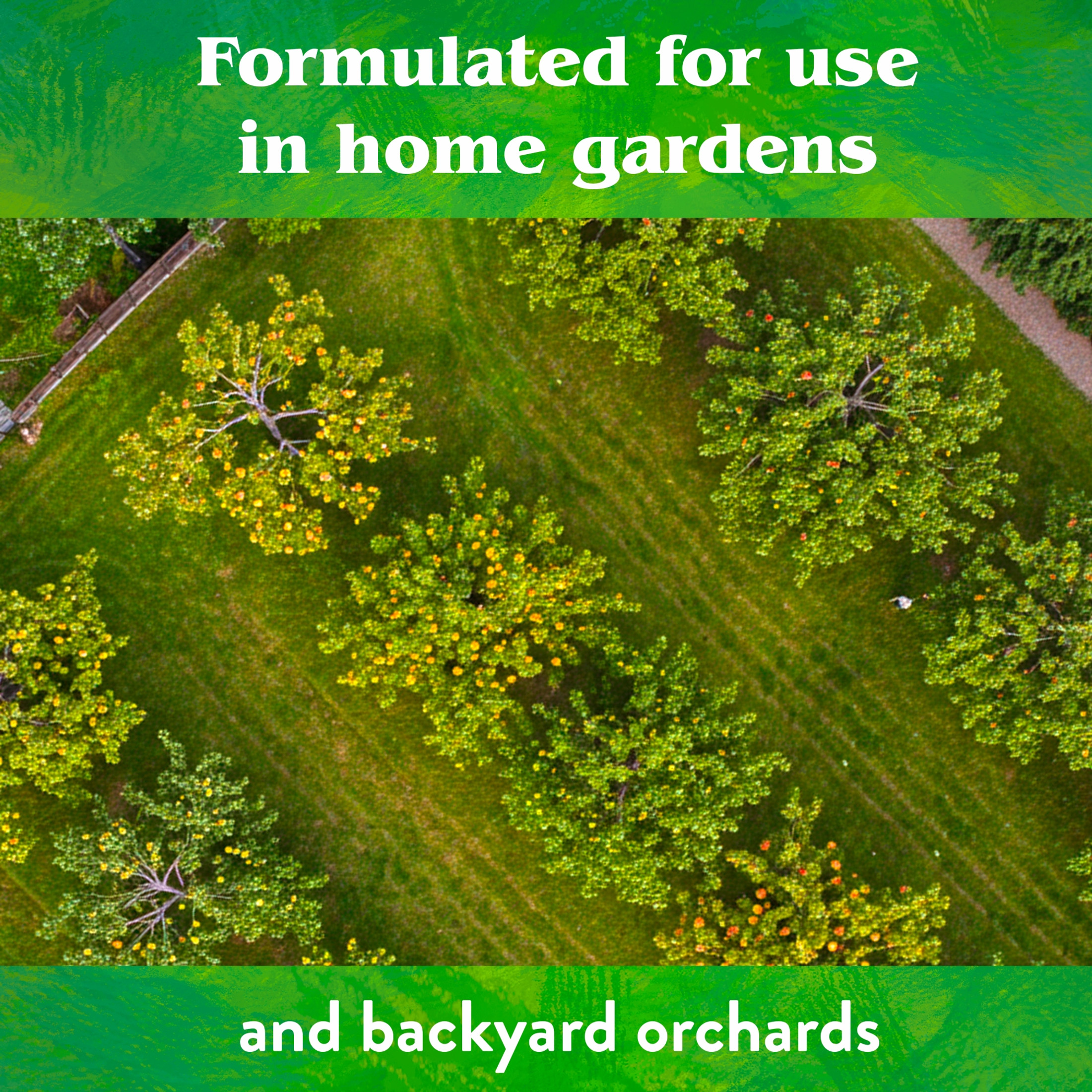 Formulated for use in home gardens

and backyard orchards